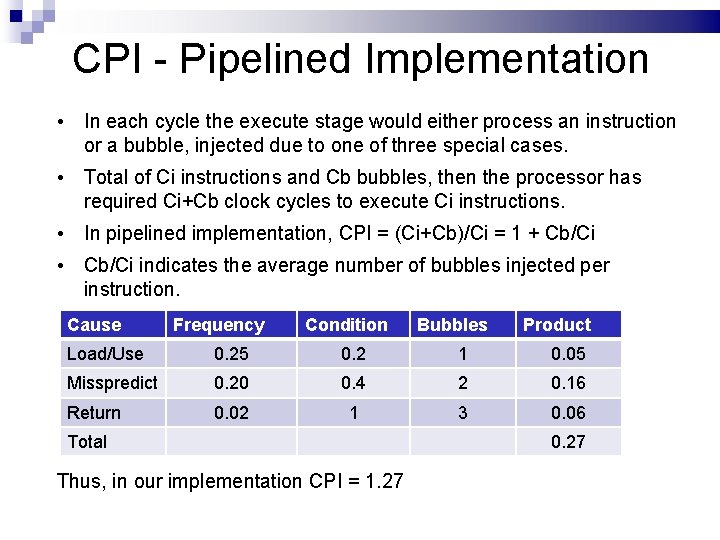 CPI - Pipelined Implementation

• In each cycle the execute stage would either process an instruction or a bubble, injected due to one of three special cases.

• Total of Ci instructions and Cb bubbles, then the processor has required Ci+Cb clock cycles to execute Ci instructions.

• In pipelined implementation, CPI = (Ci+Cb)/Ci = 1 + Cb/Ci

• Cb/Ci indicates the average number of bubbles injected per instruction.

| Cause | Frequency | Condition | Bubbles | Product |
|---|---|---|---|---|
| Load/Use | 0.25 | 0.2 | 1 | 0.05 |
| Misspredict | 0.20 | 0.4 | 2 | 0.16 |
| Return | 0.02 | 1 | 3 | 0.06 |
| Total | | | | 0.27 |

Thus, in our implementation CPI = 1.27